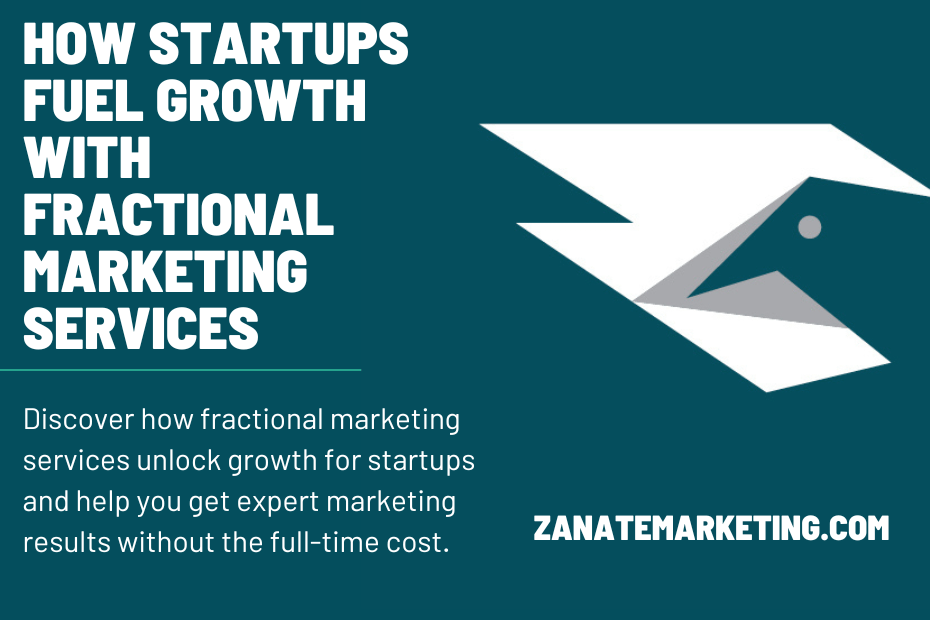 HOW STARTUPS FUEL GROWTH WITH FRACTIONAL MARKETING SERVICES

Discover how fractional marketing services unlock growth for startups and help you get expert marketing results without the full-time cost.

ZANATEMARKETING.COM